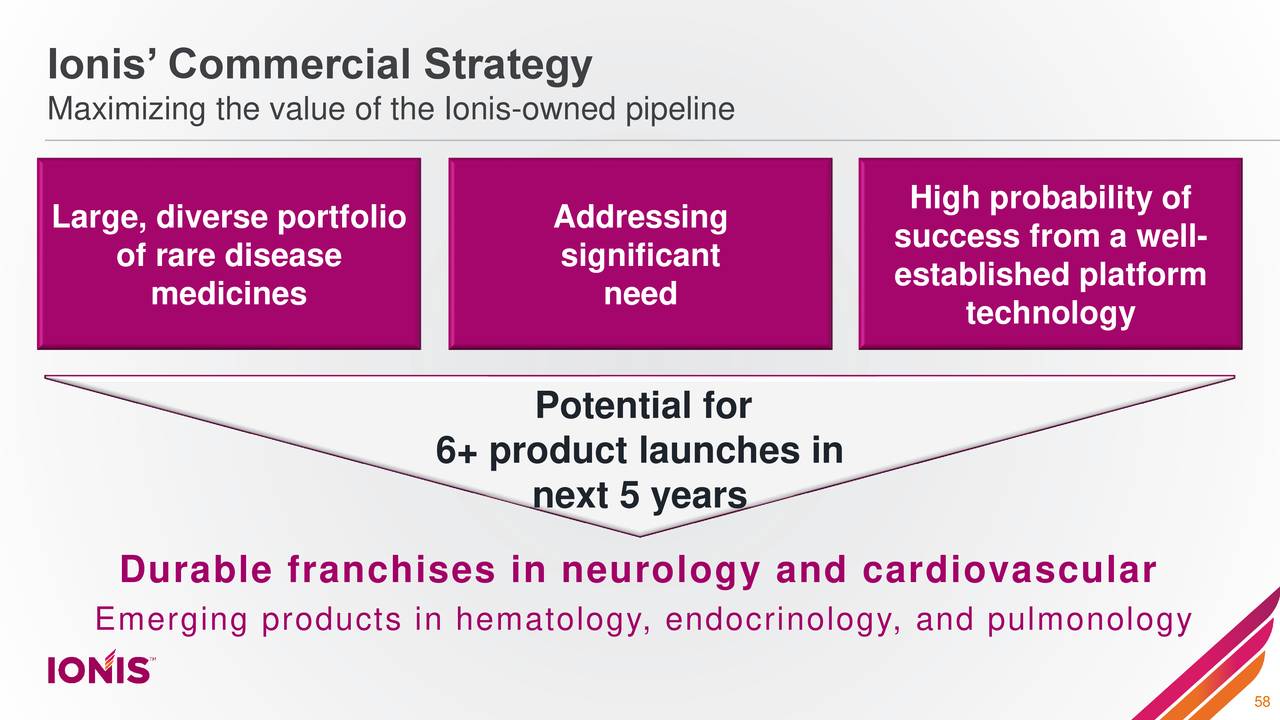 Ionis' Commercial Strategy
Maximizing the value of the Ionis-owned pipeline

Large, diverse portfolio of rare disease medicines

Addressing significant need

High probability of success from a well-established platform technology

Potential for 6+ product launches in next 5 years

Durable franchises in neurology and cardiovascular

Emerging products in hematology, endocrinology, and pulmonology

IONIS™

58